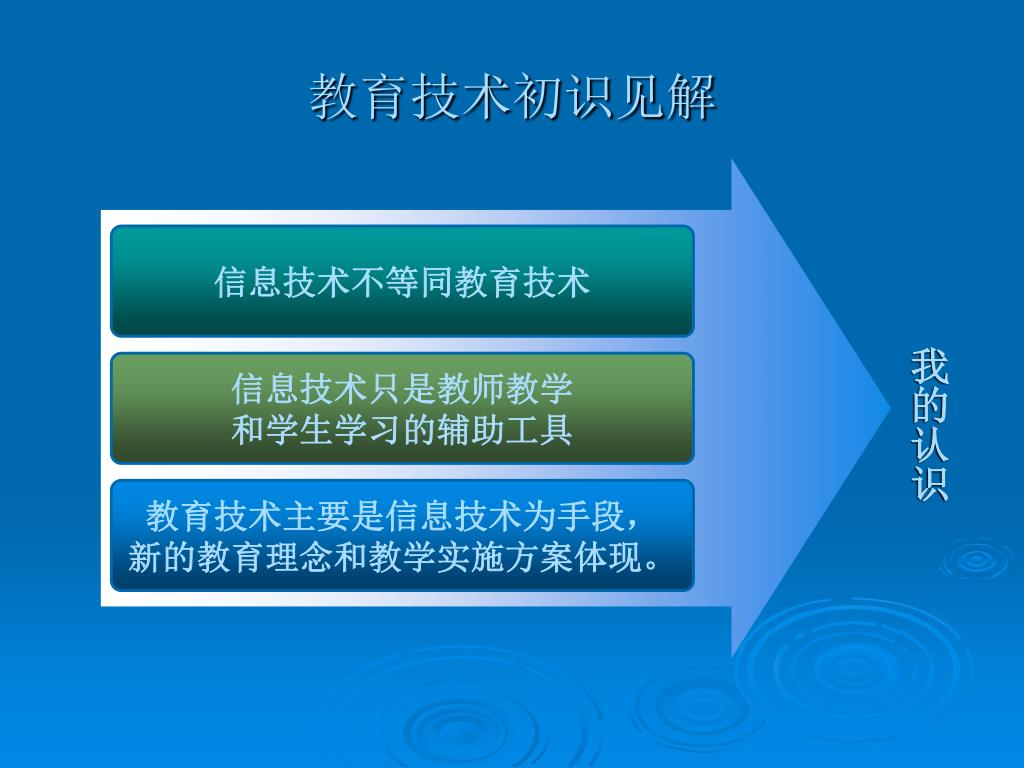 教育技术初识见解

信息技术不等同教育技术

信息技术只是教师教学和学生学习的辅助工具

教育技术主要是信息技术为手段，新的教育理念和教学实施方案体现。

我的认识